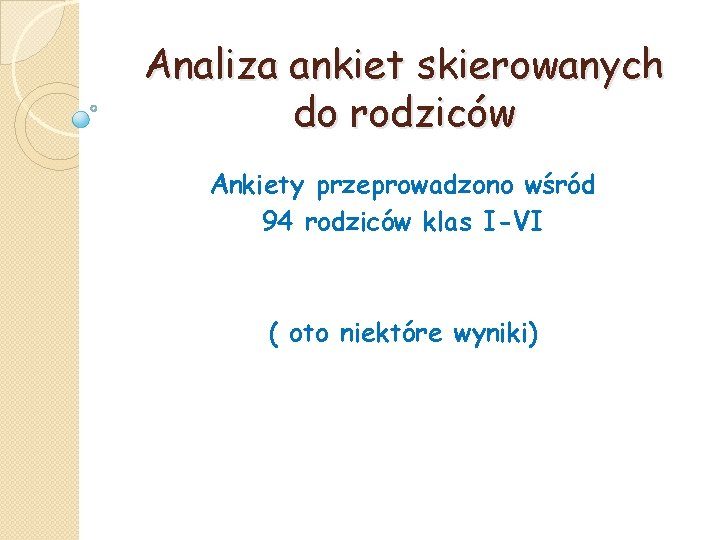 Analiza ankiet skierowanych do rodziców

Ankiety przeprowadzono wśród 94 rodziców klas I-VI

( oto niektóre wyniki)